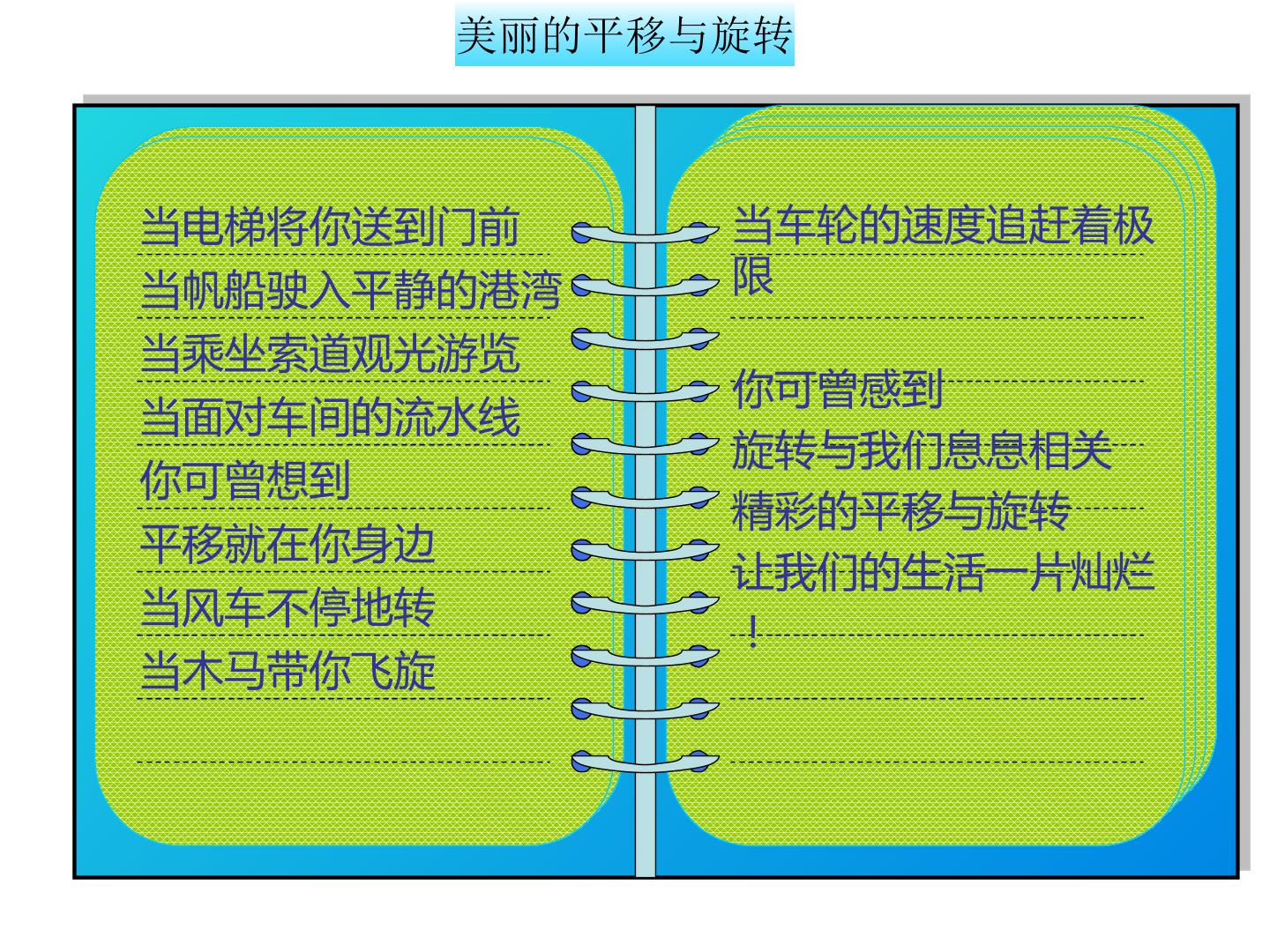 美丽的平移与旋转

当电梯将你送到门前
当帆船驶入平静的港湾
当乘坐索道观光游览
当面对车间的流水线
你可曾想到
平移就在你身边
当风车不停地转
当木马带你飞旋

当车轮的速度追赶着极限

你可曾感到
旋转与我们息息相关
精彩的平移与旋转
让我们的生活一片灿烂！